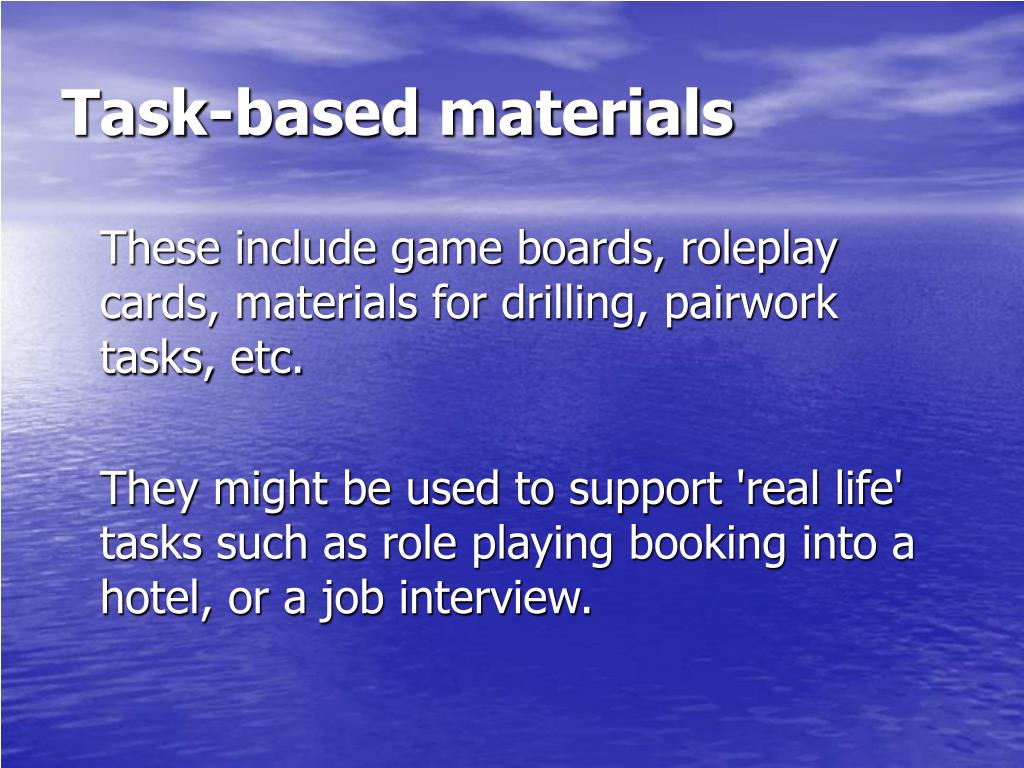 Task-based materials

These include game boards, roleplay cards, materials for drilling, pairwork tasks, etc.

They might be used to support 'real life' tasks such as role playing booking into a hotel, or a job interview.